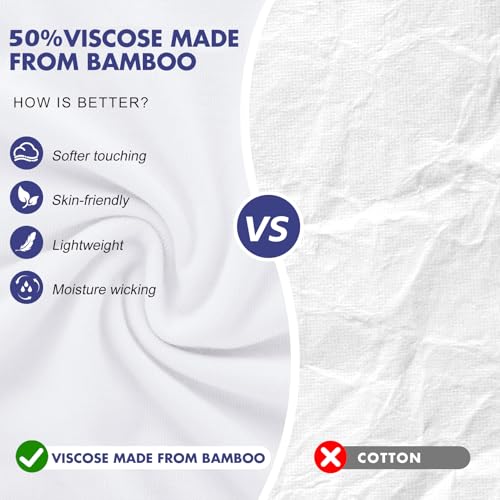 50%VISCOSE MADE FROM BAMBOO

HOW IS BETTER?

Softer touching

Skin-friendly

Lightweight

Moisture wicking

VS

VISCOSE MADE FROM BAMBOO

COTTON